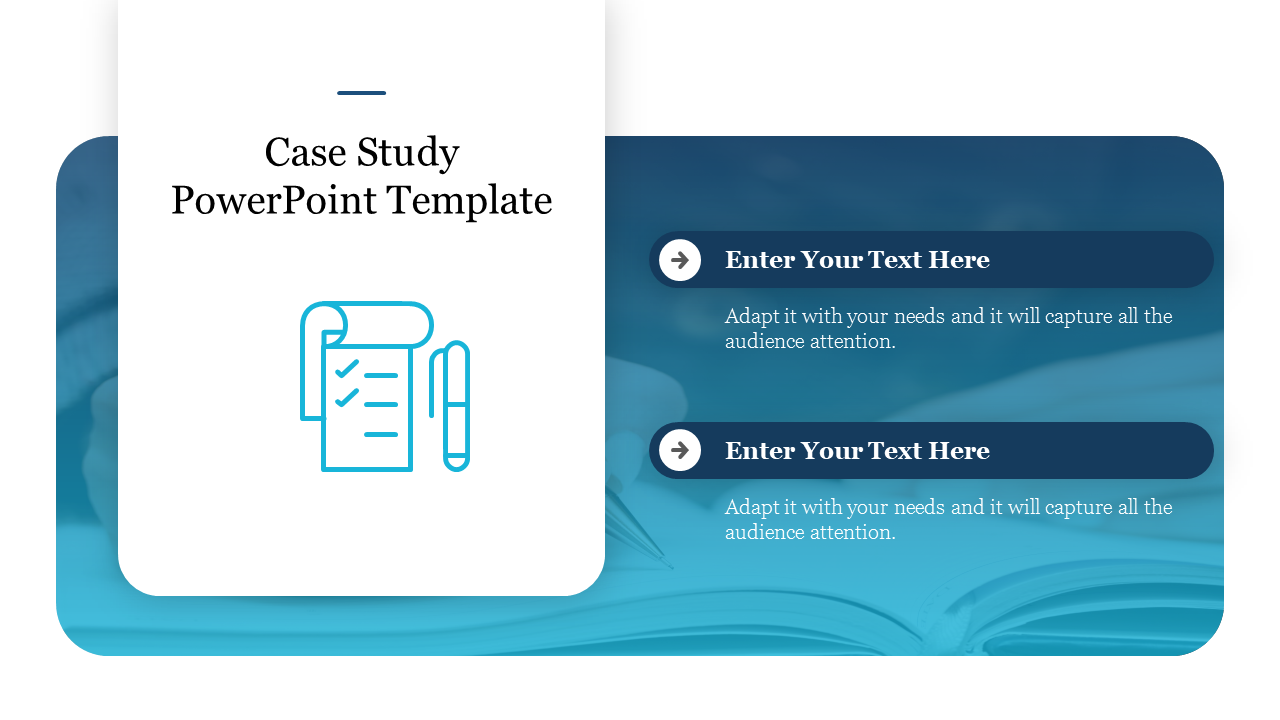 Case Study PowerPoint Template

Enter Your Text Here

Adapt it with your needs and it will capture all the audience attention.

Enter Your Text Here

Adapt it with your needs and it will capture all the audience attention.